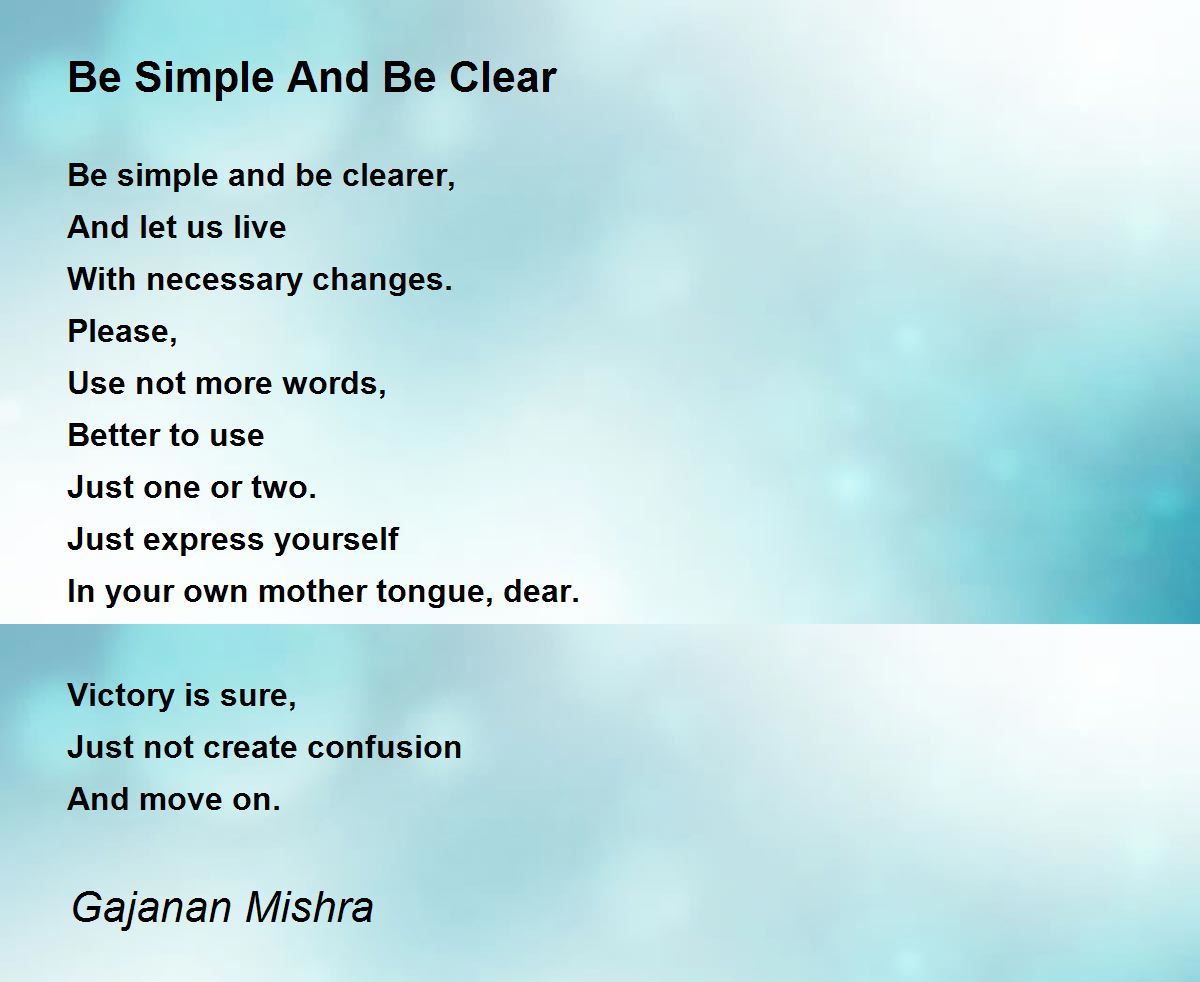 Be Simple And Be Clear

Be simple and be clearer,
And let us live
With necessary changes.
Please,
Use not more words,
Better to use
Just one or two.
Just express yourself
In your own mother tongue, dear.

Victory is sure,
Just not create confusion
And move on.

Gajanan Mishra